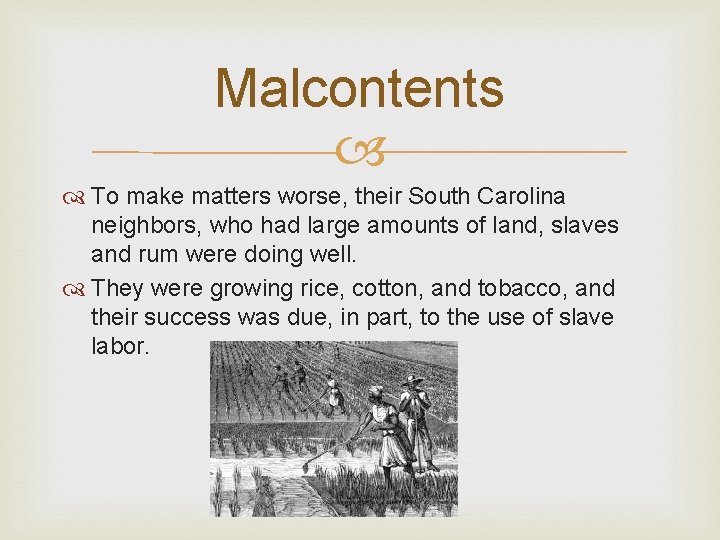 Malcontents

To make matters worse, their South Carolina neighbors, who had large amounts of land, slaves and rum were doing well.

They were growing rice, cotton, and tobacco, and their success was due, in part, to the use of slave labor.